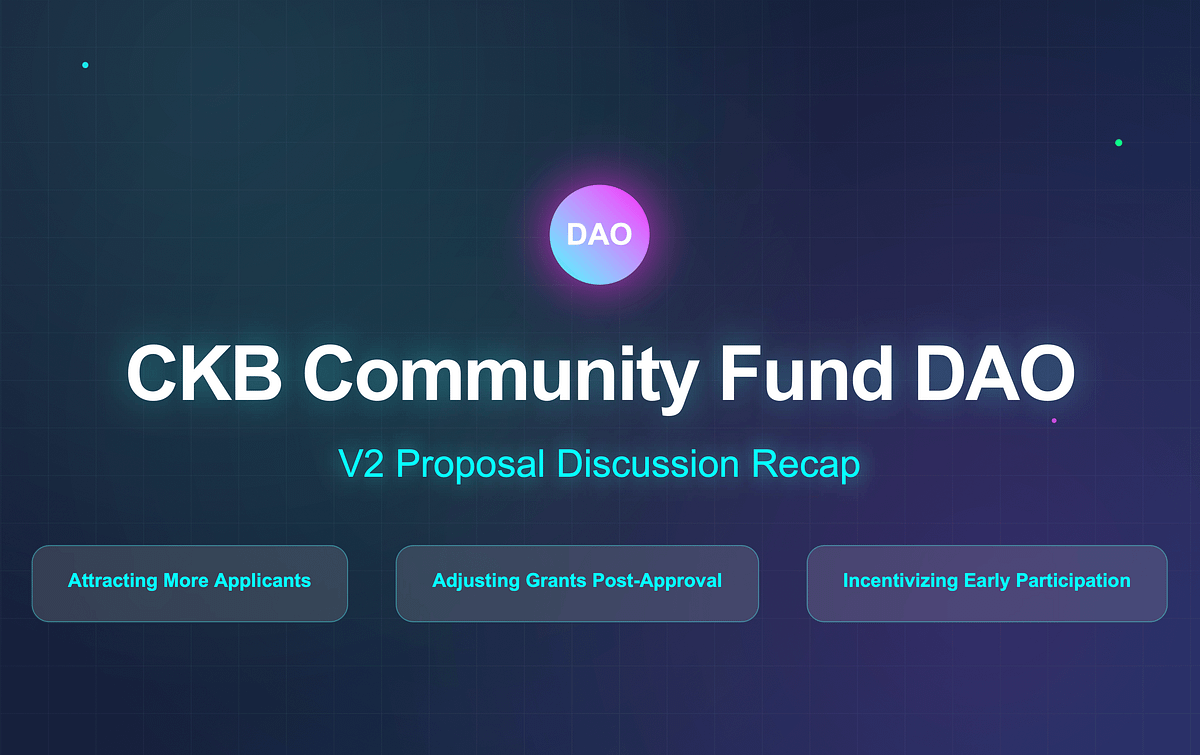 DAO

CKB Community Fund DAO

V2 Proposal Discussion Recap

Attracting More Applicants

Adjusting Grants Post-Approval

Incentivizing Early Participation